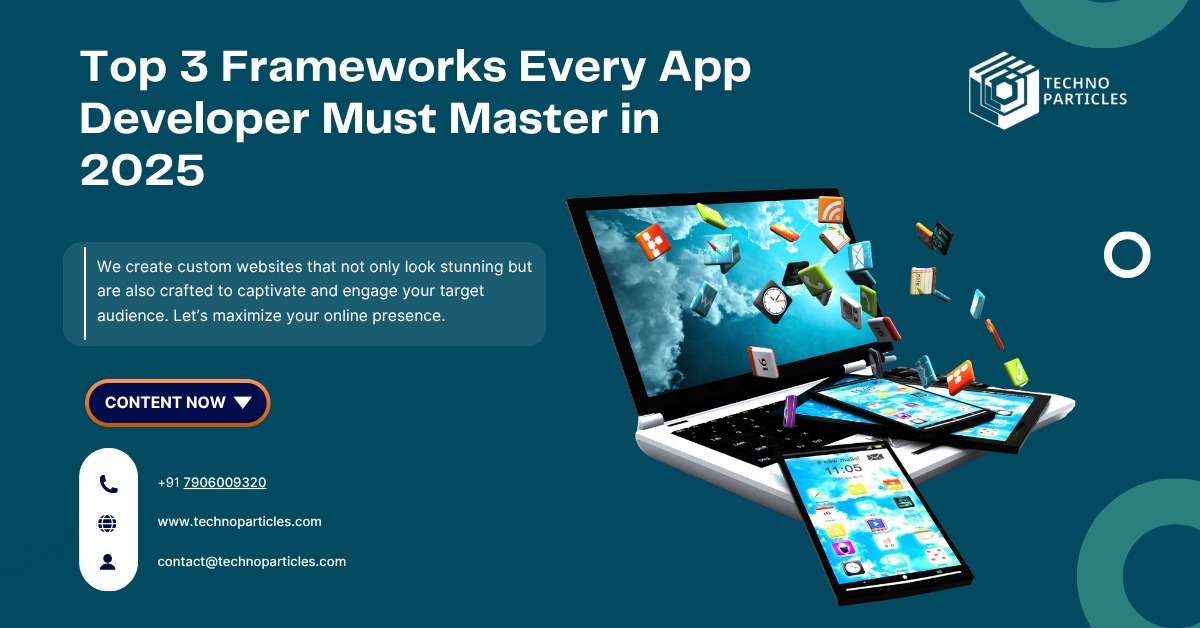 Top 3 Frameworks Every App Developer Must Master in 2025

TECHNO PARTICLES

We create custom websites that not only look stunning but are also crafted to captivate and engage your target audience. Let's maximize your online presence.

CONTENT NOW

+91 7906009320

www.technoparticles.com

contact@technoparticles.com

11:05